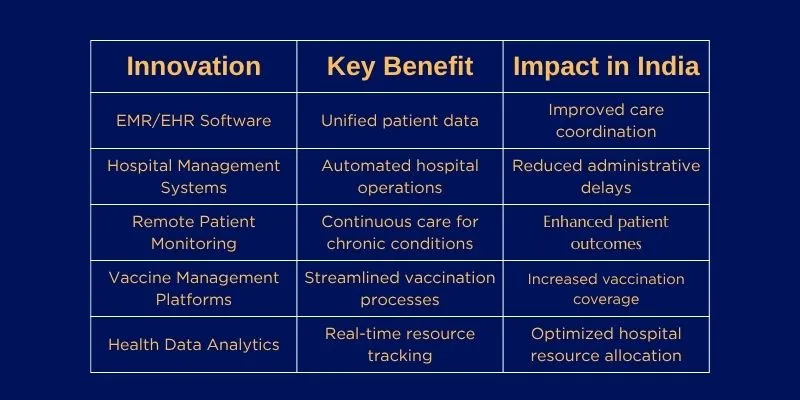 | Innovation | Key Benefit | Impact in India |
|---|---|---|
| EMR/EHR Software | Unified patient data | Improved care coordination |
| Hospital Management Systems | Automated hospital operations | Reduced administrative delays |
| Remote Patient Monitoring | Continuous care for chronic conditions | Enhanced patient outcomes |
| Vaccine Management Platforms | Streamlined vaccination processes | Increased vaccination coverage |
| Health Data Analytics | Real-time resource tracking | Optimized hospital resource allocation |